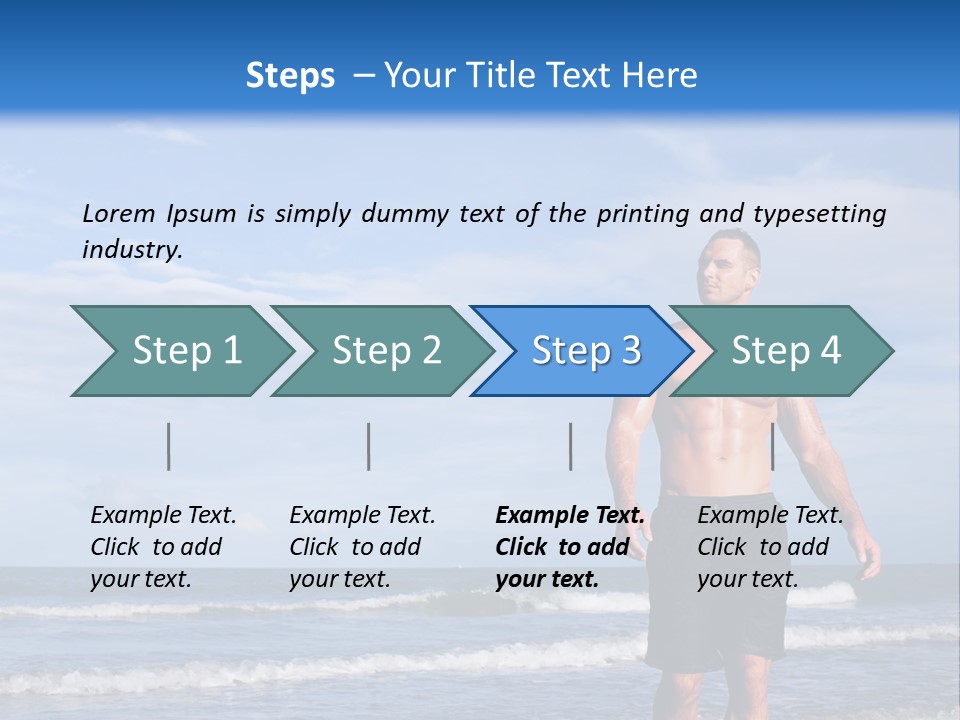 Steps – Your Title Text Here

Lorem Ipsum is simply dummy text of the printing and typesetting industry.

Step 1

Step 2

Step 3

Step 4

Example Text. Click to add your text.

Example Text. Click to add your text.

Example Text. Click to add your text.

Example Text. Click to add your text.